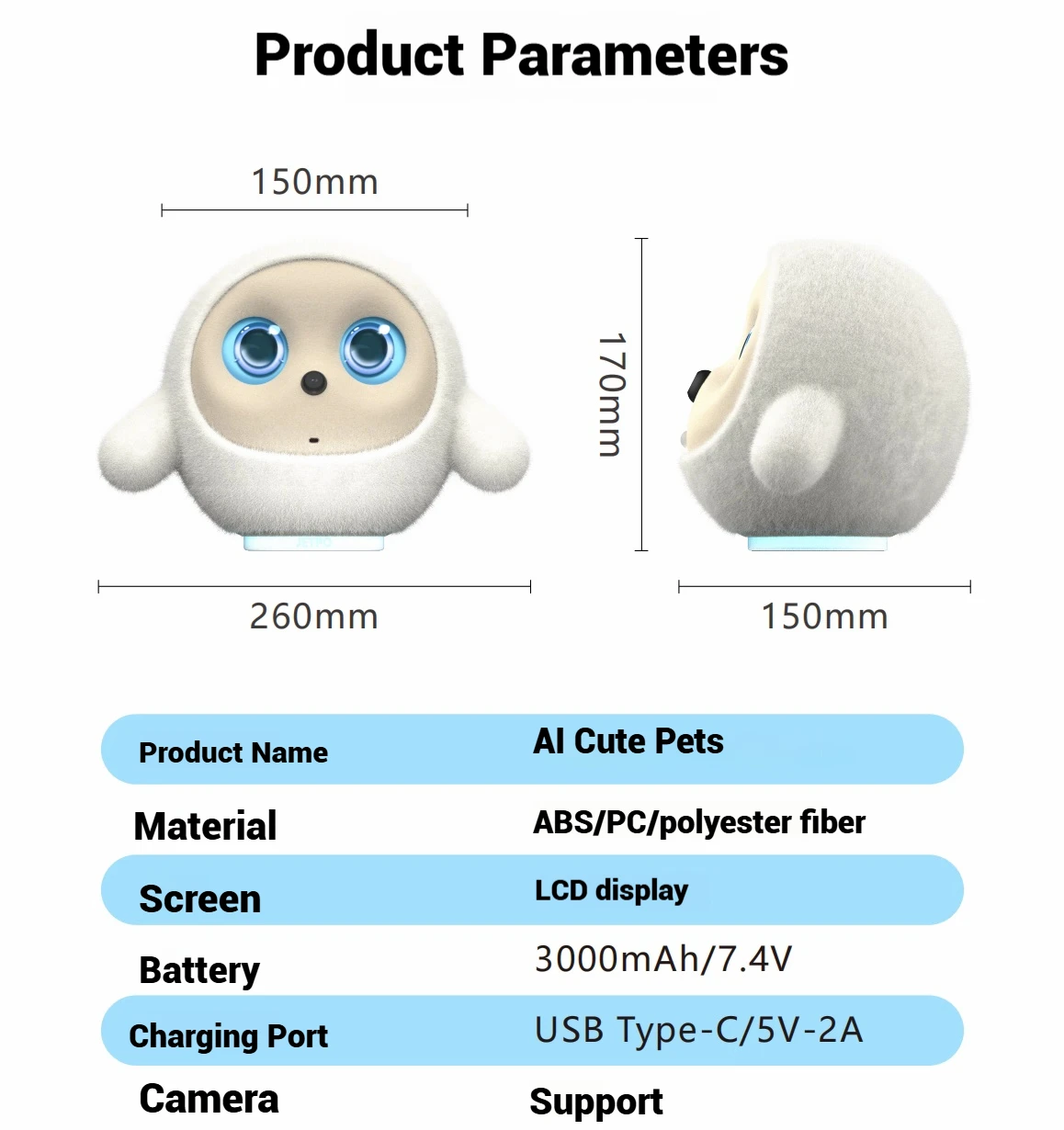 Product Parameters

150mm

170mm

260mm

150mm

| Product Name | AI Cute Pets |
|---|---|
| Material | ABS/PC/polyester fiber |
| Screen | LCD display |
| Battery | 3000mAh/7.4V |
| Charging Port | USB Type-C/5V-2A |
| Camera | Support |